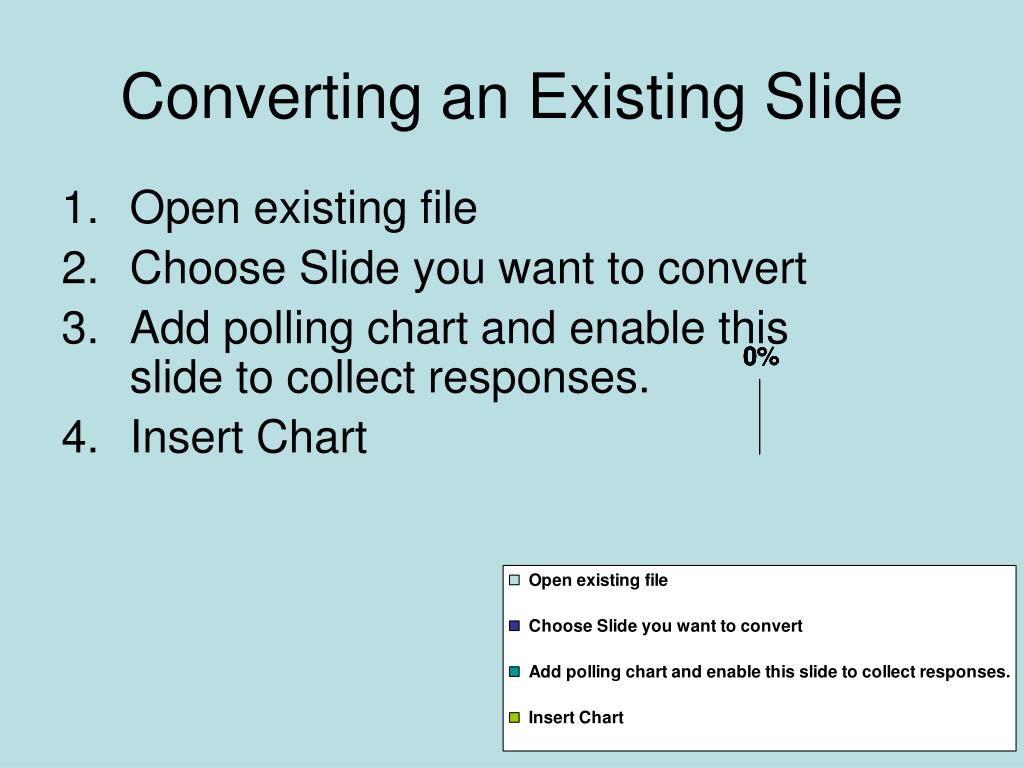 Converting an Existing Slide

1. Open existing file
2. Choose Slide you want to convert
3. Add polling chart and enable this slide to collect responses.
4. Insert Chart

0%

Open existing file

Choose Slide you want to convert

Add polling chart and enable this slide to collect responses.

Insert Chart